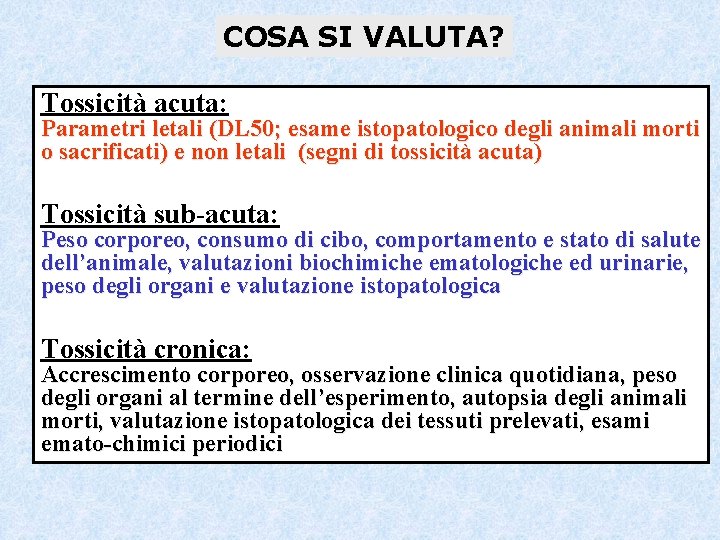 COSA SI VALUTA?

Tossicità acuta:
Parametri letali (DL50; esame istopatologico degli animali morti o sacrificati) e non letali (segni di tossicità acuta)

Tossicità sub-acuta:
Peso corporeo, consumo di cibo, comportamento e stato di salute dell'animale, valutazioni biochimiche ematologiche ed urinarie, peso degli organi e valutazione istopatologica

Tossicità cronica:
Accrescimento corporeo, osservazione clinica quotidiana, peso degli organi al termine dell'esperimento, autopsia degli animali morti, valutazione istopatologica dei tessuti prelevati, esami emato-chimici periodici